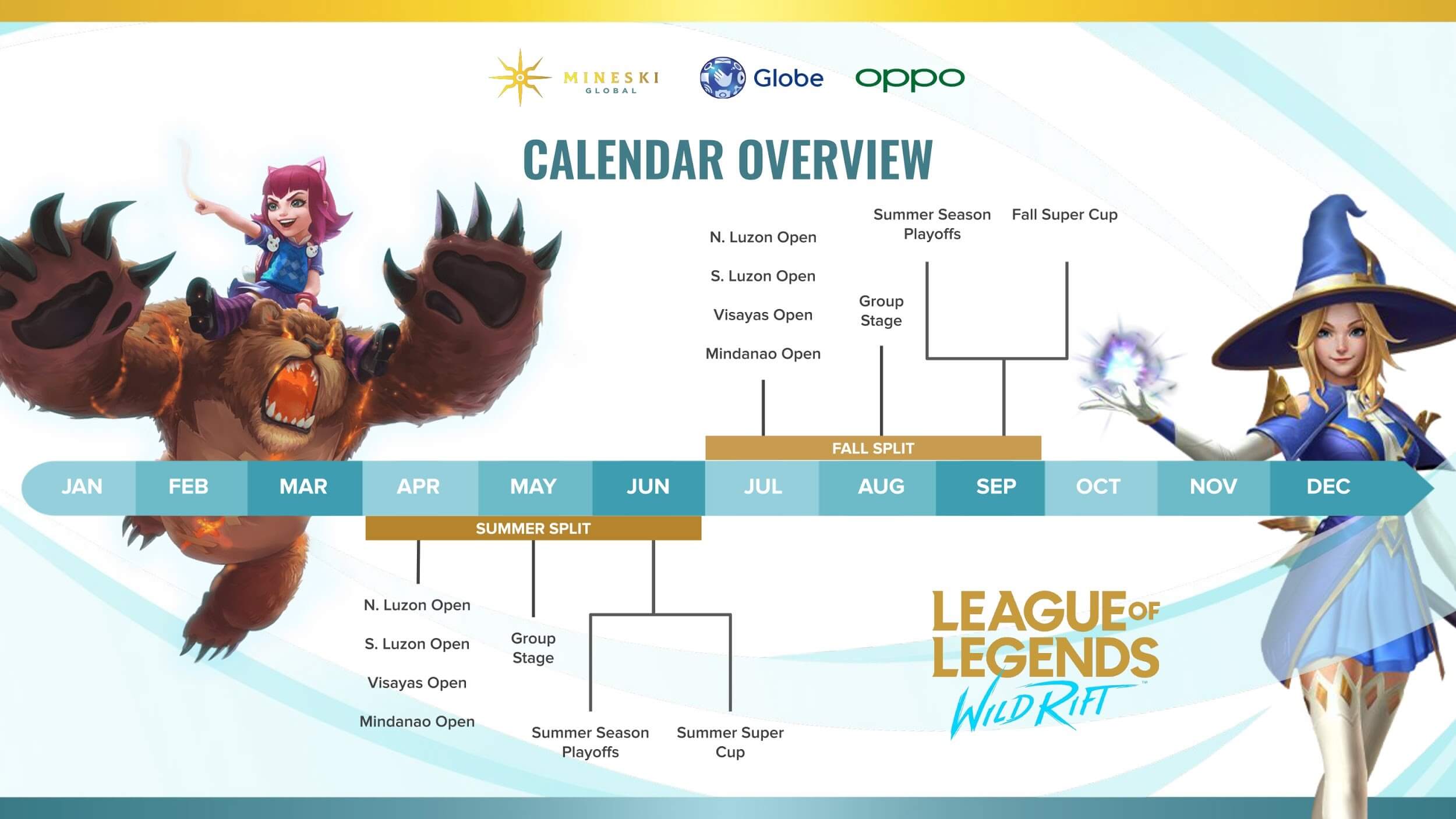 MINESKI GLOBAL Globe oppo

CALENDAR OVERVIEW

N. Luzon Open
S. Luzon Open
Visayas Open
Mindanao Open

Group Stage

Summer Season Playoffs

Fall Super Cup

FALL SPLIT

JAN FEB MAR APR MAY JUN JUL AUG SEP OCT NOV DEC

SUMMER SPLIT

N. Luzon Open
S. Luzon Open
Visayas Open
Mindanao Open

Group Stage

Summer Season Playoffs

Summer Super Cup

LEAGUE OF LEGENDS WILD RIFT